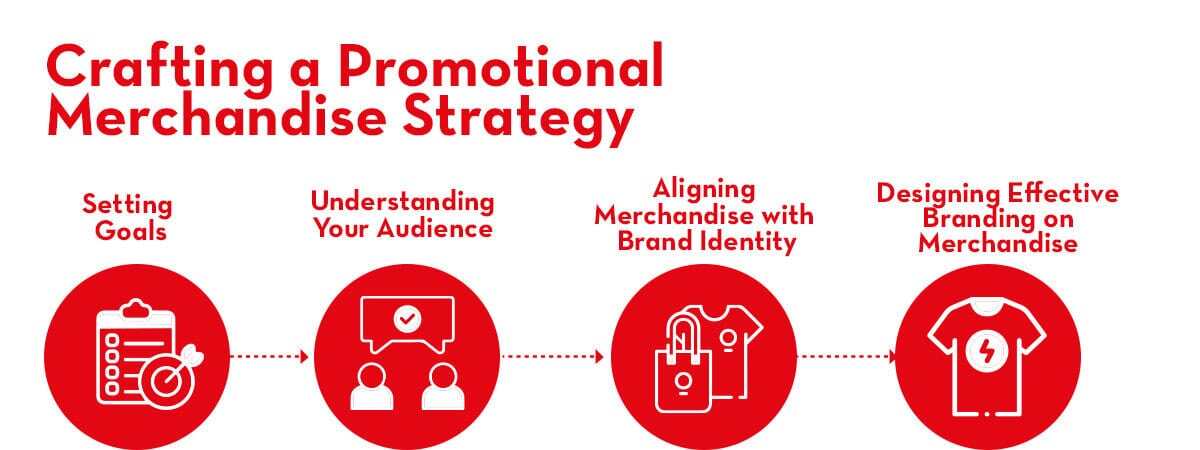 Crafting a Promotional Merchandise Strategy

Setting Goals

Understanding Your Audience

Aligning Merchandise with Brand Identity

Designing Effective Branding on Merchandise